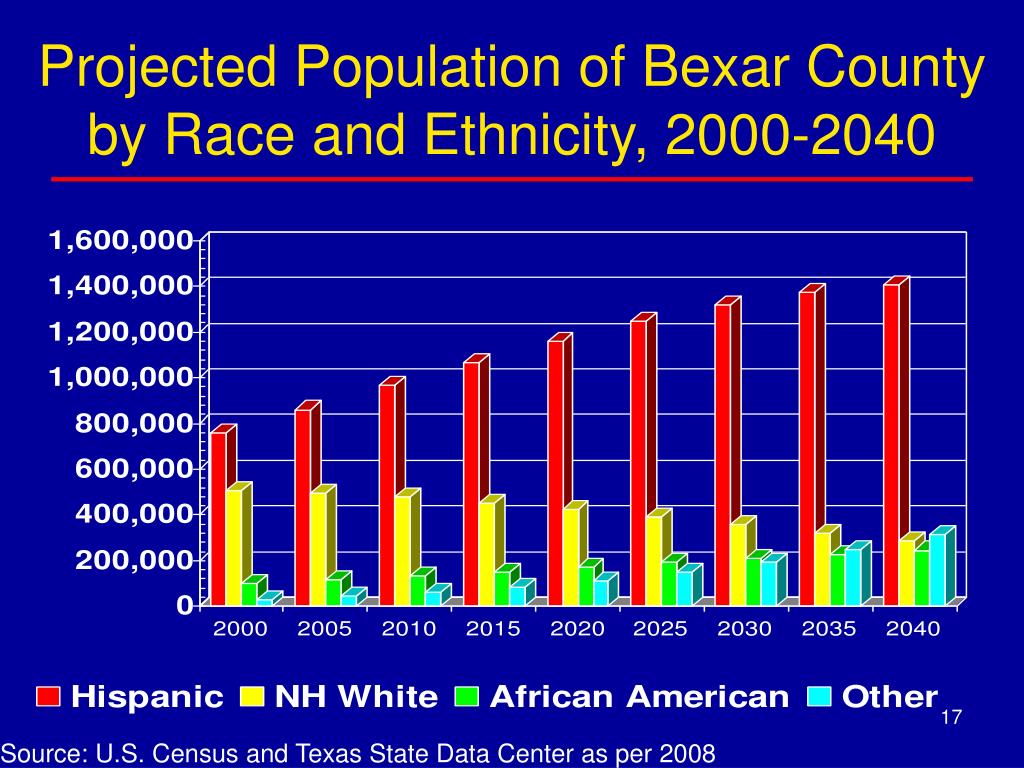 Projected Population of Bexar County by Race and Ethnicity, 2000-2040

1,600,000
1,400,000
1,200,000
1,000,000
800,000
600,000
400,000
200,000
0

2000 2005 2010 2015 2020 2025 2030 2035 2040

Hispanic NH White African American Other

17

Source: U.S. Census and Texas State Data Center as per 2008